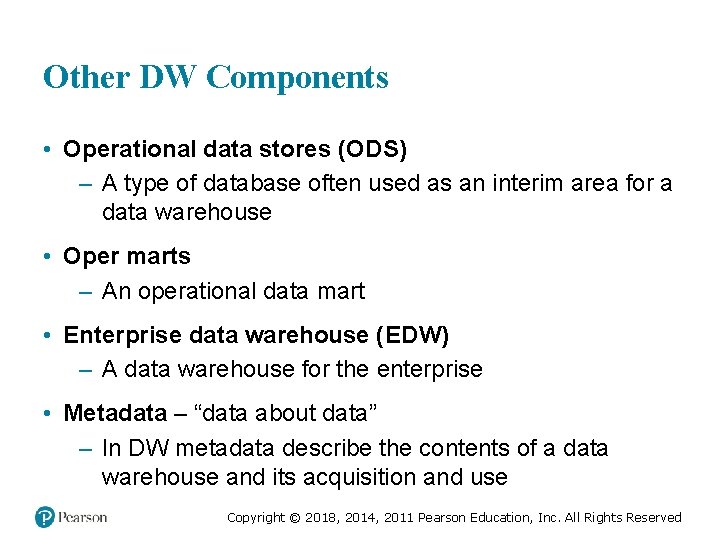 Other DW Components

• Operational data stores (ODS)
– A type of database often used as an interim area for a data warehouse

• Oper marts
– An operational data mart

• Enterprise data warehouse (EDW)
– A data warehouse for the enterprise

• Metadata – “data about data”
– In DW metadata describe the contents of a data warehouse and its acquisition and use

Pearson

Copyright © 2018, 2014, 2011 Pearson Education, Inc. All Rights Reserved